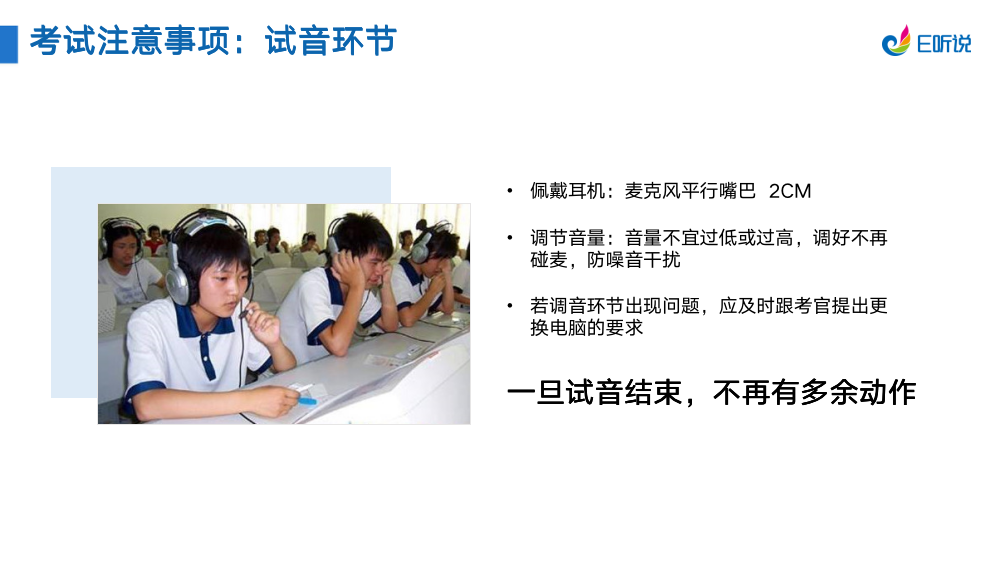 考试注意事项：试音环节

E听说

• 佩戴耳机：麦克风平行嘴巴 2CM

• 调节音量：音量不宜过低或过高，调好不再碰麦，防噪音干扰

• 若调音环节出现问题，应及时跟考官提出更换电脑的要求

一旦试音结束，不再有多余动作